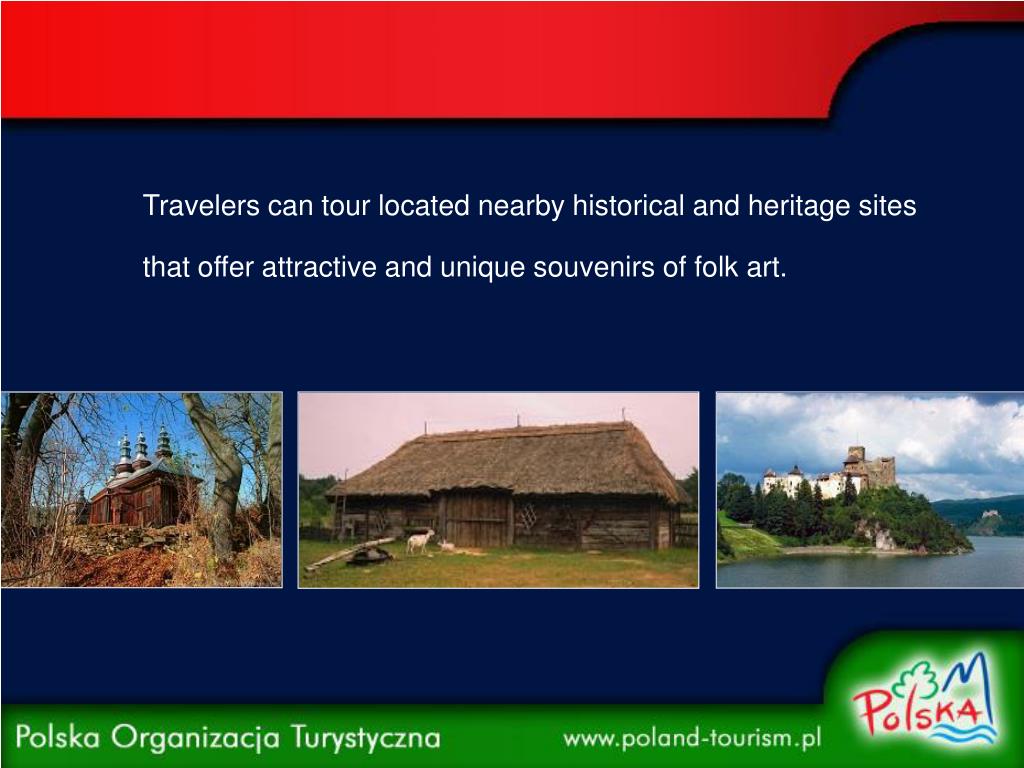 Travelers can tour located nearby historical and heritage sites that offer attractive and unique souvenirs of folk art.

Polska Organizacja Turystyczna www.poland-tourism.pl

POLSKA